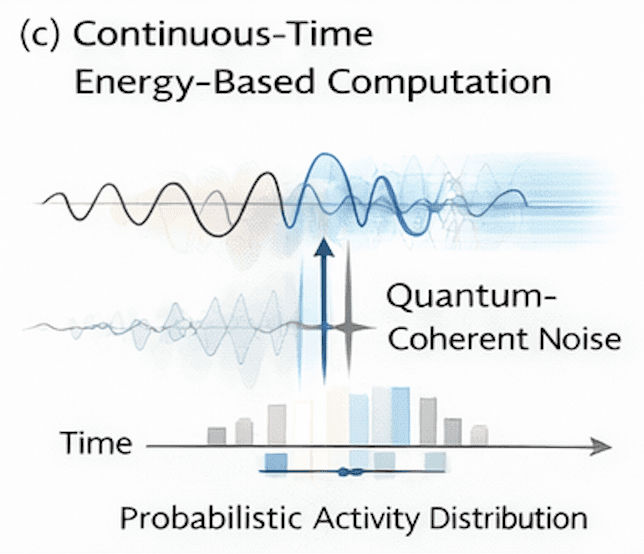 (c) Continuous-Time Energy-Based Computation

Quantum-Coherent Noise

Time

Probabilistic Activity Distribution